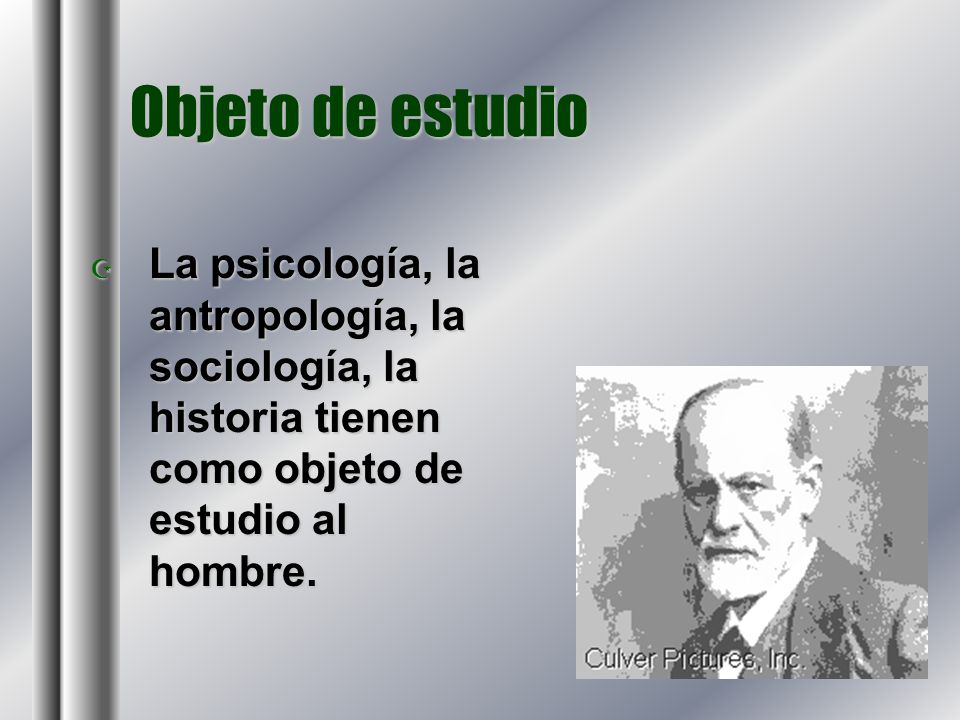 Objeto de estudio

La psicología, la antropología, la sociología, la historia tienen como objeto de estudio al hombre.

Culver Pictures, Inc.